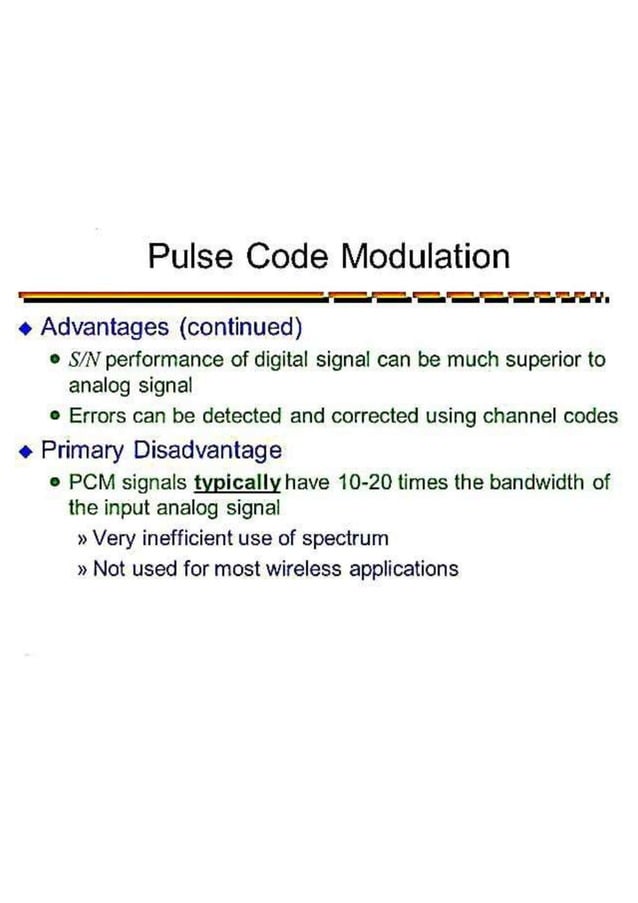 Pulse Code Modulation

◆ Advantages (continued)

• S/N performance of digital signal can be much superior to analog signal

• Errors can be detected and corrected using channel codes

◆ Primary Disadvantage

• PCM signals typically have 10-20 times the bandwidth of the input analog signal

» Very inefficient use of spectrum

» Not used for most wireless applications